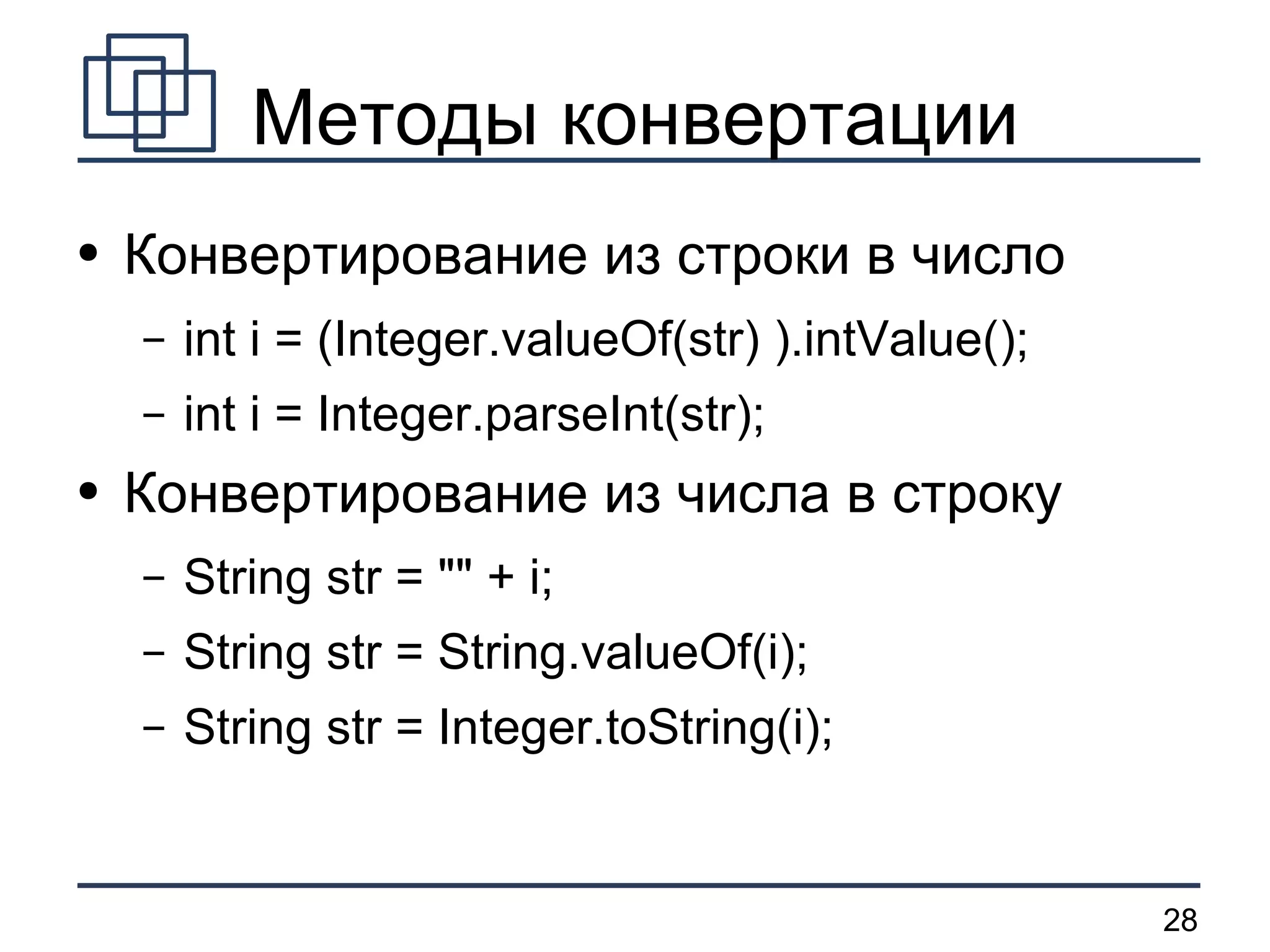 Методы конвертации

• Конвертирование из строки в число
  – int i = (Integer.valueOf(str) ).intValue();
  – int i = Integer.parseInt(str);
• Конвертирование из числа в строку
  – String str = "" + i;
  – String str = String.valueOf(i);
  – String str = Integer.toString(i);

28